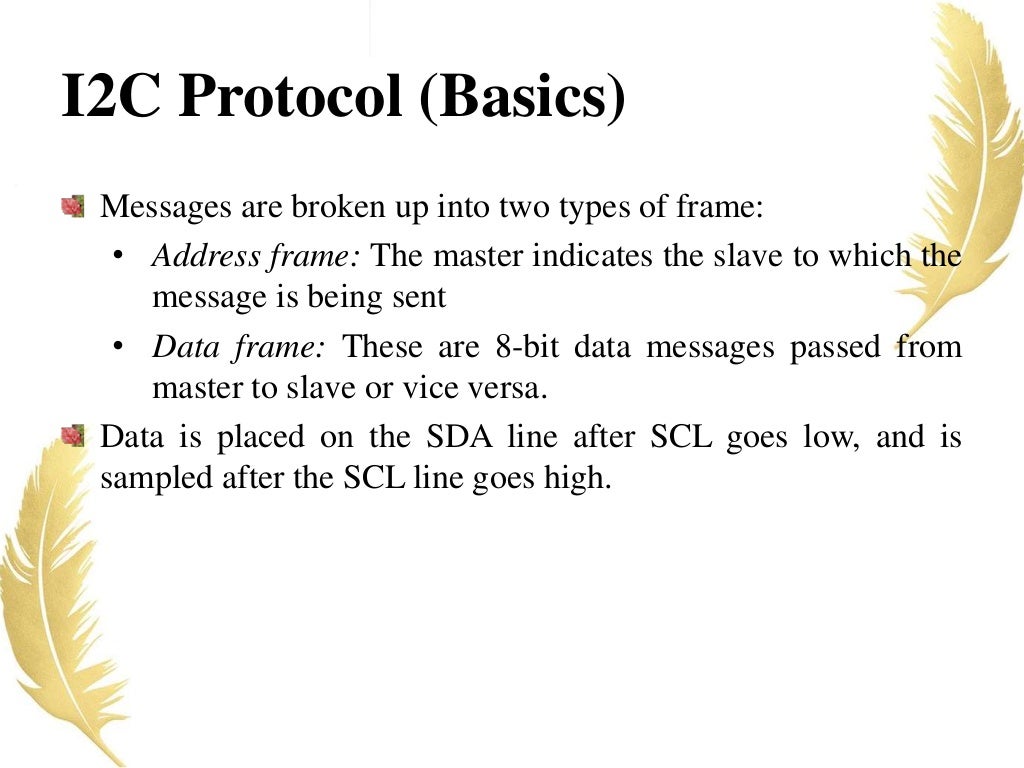 I2C Protocol (Basics)

Messages are broken up into two types of frame:

• Address frame: The master indicates the slave to which the message is being sent

• Data frame: These are 8-bit data messages passed from master to slave or vice versa.

Data is placed on the SDA line after SCL goes low, and is sampled after the SCL line goes high.